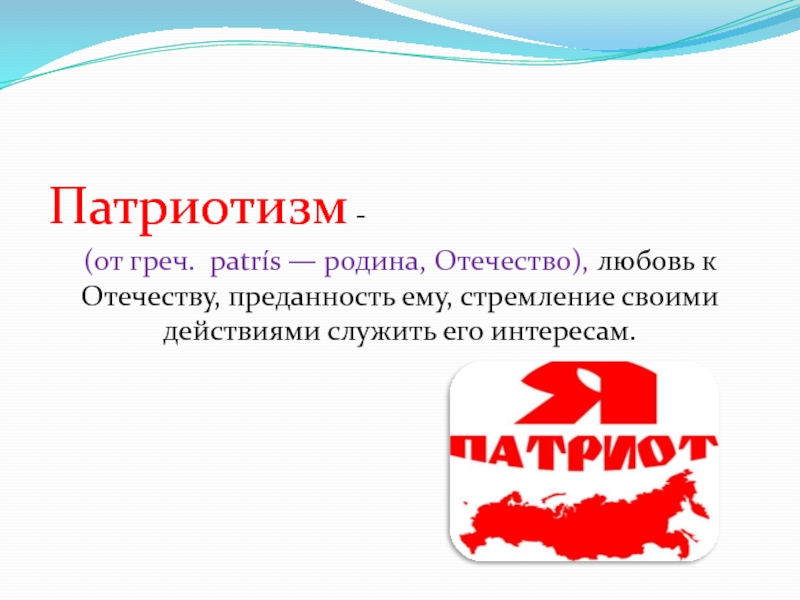 Патриотизм -

(от греч. patrís — родина, Отечество), любовь к Отечеству, преданность ему, стремление своими действиями служить его интересам.

Я
ПАТРИОТ